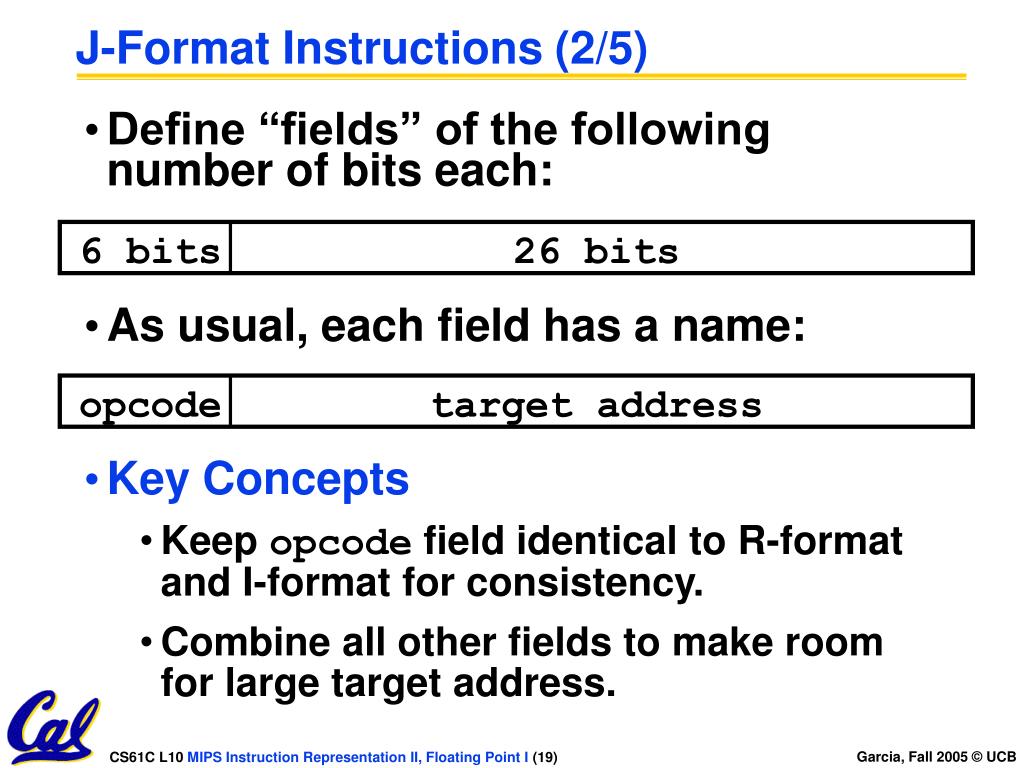 J-Format Instructions (2/5)

• Define “fields” of the following number of bits each:

| 6 bits | 26 bits |
|---|---|

• As usual, each field has a name:

| opcode | target address |
|---|---|

• Key Concepts

• Keep opcode field identical to R-format and I-format for consistency.

• Combine all other fields to make room for large target address.

Cal

CS61C L10 MIPS Instruction Representation II, Floating Point I (19)

Garcia, Fall 2005 © UCB